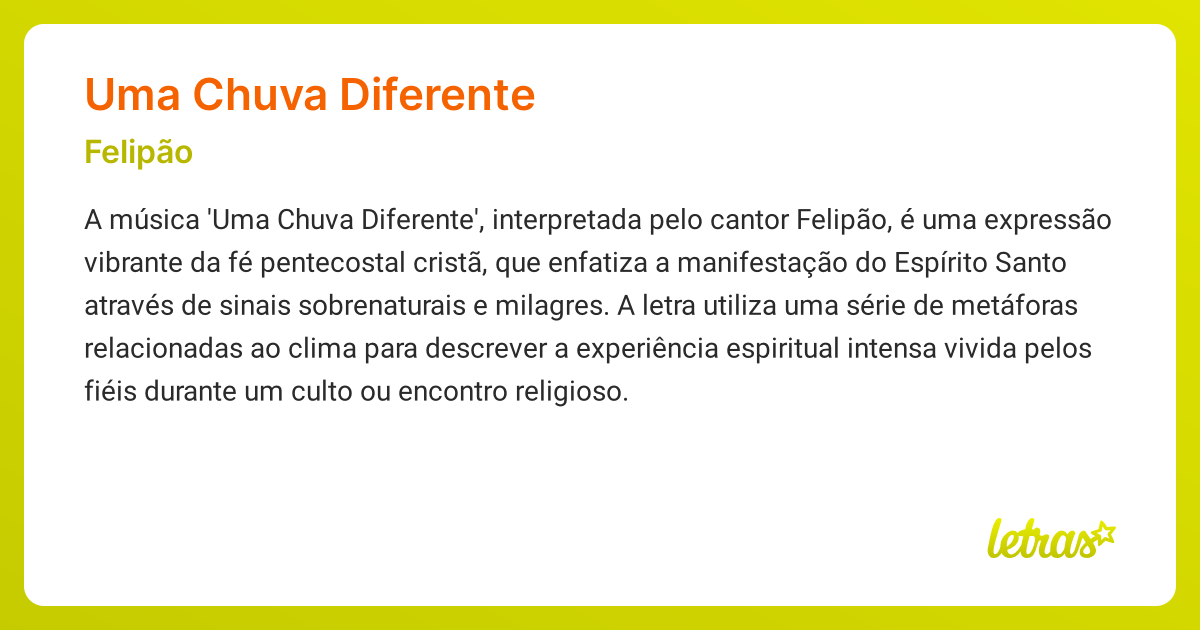 Uma Chuva Diferente

Felipão

A música 'Uma Chuva Diferente', interpretada pelo cantor Felipão, é uma expressão vibrante da fé pentecostal cristã, que enfatiza a manifestação do Espírito Santo através de sinais sobrenaturais e milagres. A letra utiliza uma série de metáforas relacionadas ao clima para descrever a experiência espiritual intensa vivida pelos fiéis durante um culto ou encontro religioso.

letras